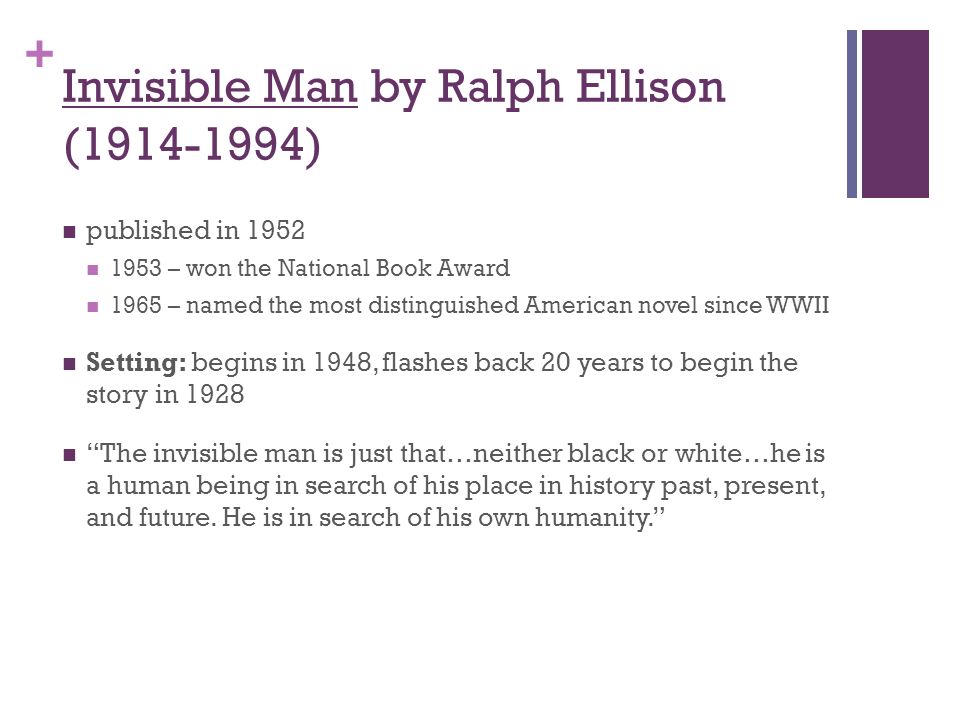 + Invisible Man by Ralph Ellison (1914-1994)

- published in 1952
  - 1953 – won the National Book Award
  - 1965 – named the most distinguished American novel since WWII

- **Setting:** begins in 1948, flashes back 20 years to begin the story in 1928

- "The invisible man is just that…neither black or white…he is a human being in search of his place in history past, present, and future. He is in search of his own humanity."